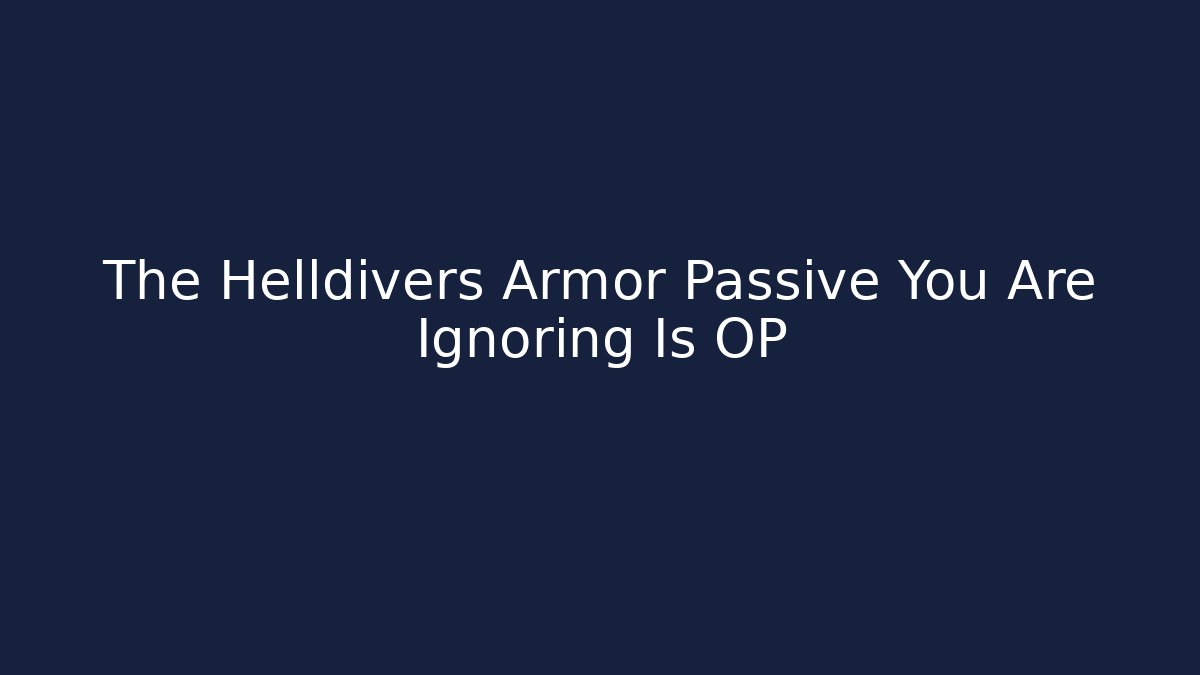 The Helldivers Armor Passive You Are Ignoring Is OP